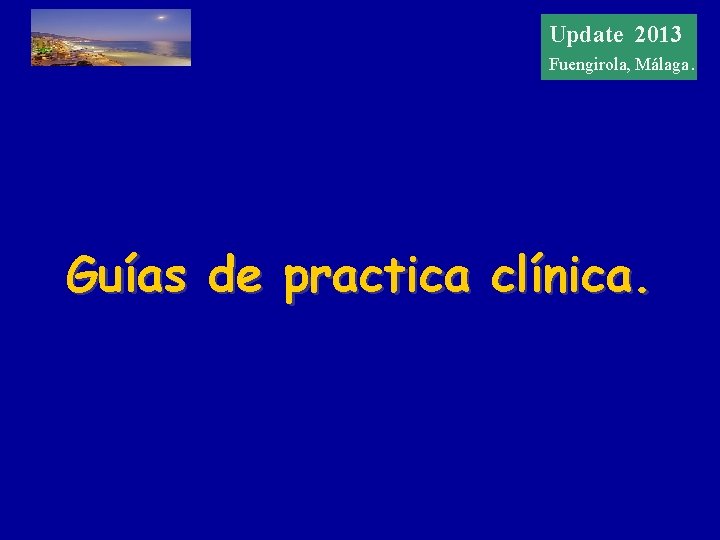 Update 2013
Fuengirola, Málaga.

Guías de practica clínica.